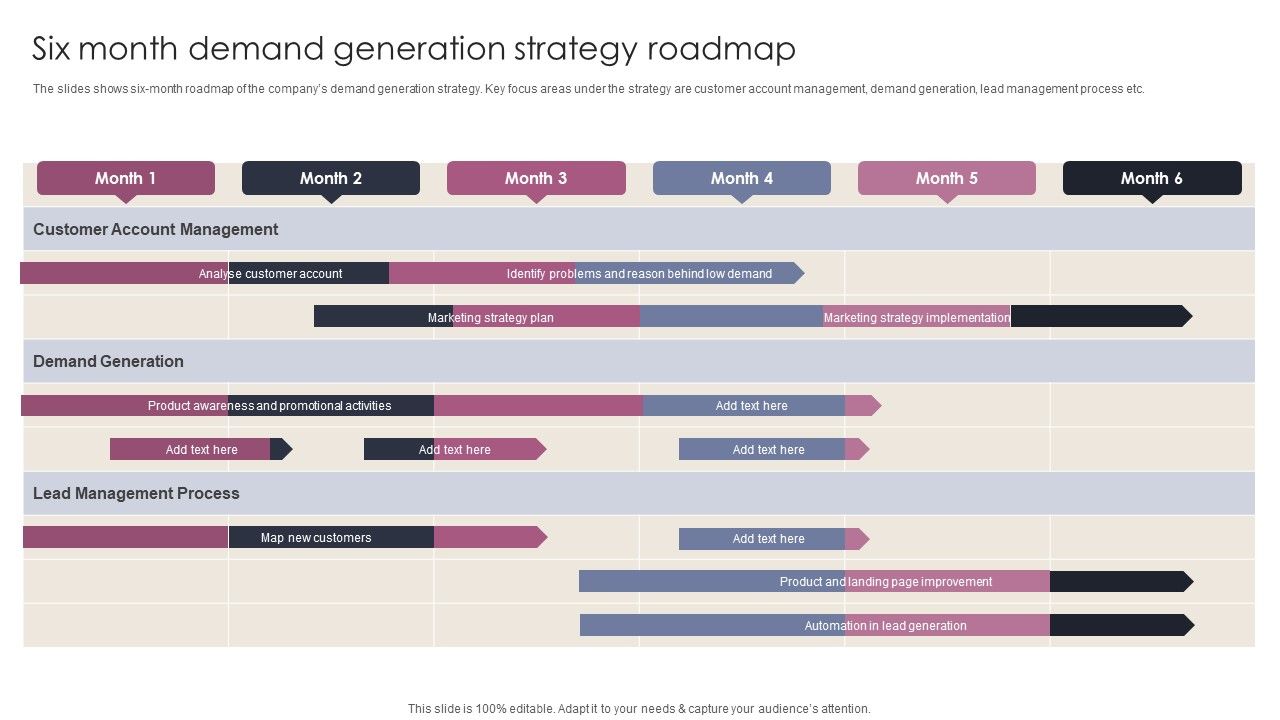 Six month demand generation strategy roadmap

The slides shows six-month roadmap of the company's demand generation strategy. Key focus areas under the strategy are customer account management, demand generation, lead management process etc.

Month 1 Month 2 Month 3 Month 4 Month 5 Month 6

Customer Account Management

Analyse customer account

Identify problems and reason behind low demand

Marketing strategy plan

Marketing strategy implementation

Demand Generation

Product awareness and promotional activities

Add text here

Add text here

Add text here

Add text here

Lead Management Process

Map new customers

Add text here

Product and landing page improvement

Automation in lead generation

This slide is 100% editable. Adapt it to your needs & capture your audience's attention.